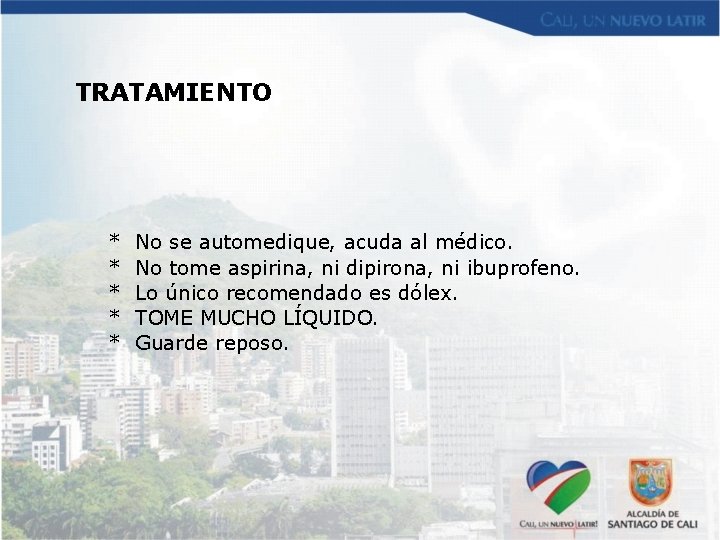 CALI, UN NUEVO LATIR

TRATAMIENTO

* No se automedique, acuda al médico.
* No tome aspirina, ni dipirona, ni ibuprofeno.
* Lo único recomendado es dólex.
* TOME MUCHO LÍQUIDO.
* Guarde reposo.

CALI, UN NUEVO LATIR!

ALCALDÍA DE SANTIAGO DE CALI